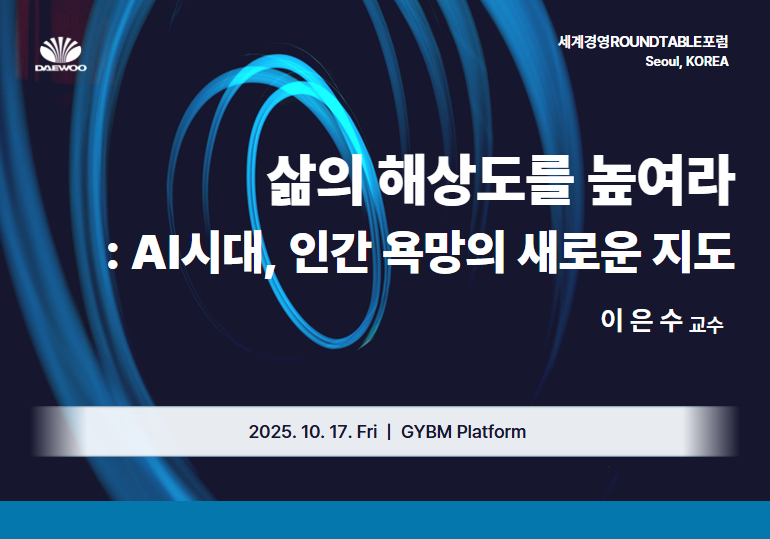 DAEWOO

세계경영ROUNDTABLE포럼
Seoul, KOREA

삶의 해상도를 높여라
: AI시대, 인간 욕망의 새로운 지도

이 은 수 교수

2025. 10. 17. Fri | GYBM Platform